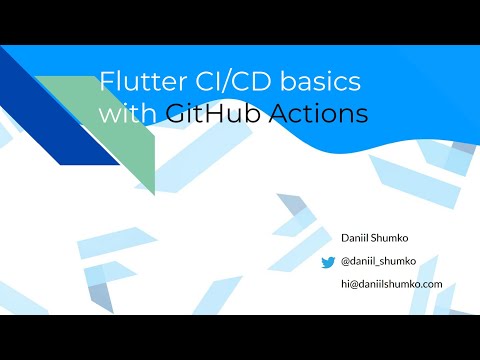 Flutter CI/CD basics with GitHub Actions

Daniil Shumko

@daniil_shumko

hi@daniilshumko.com